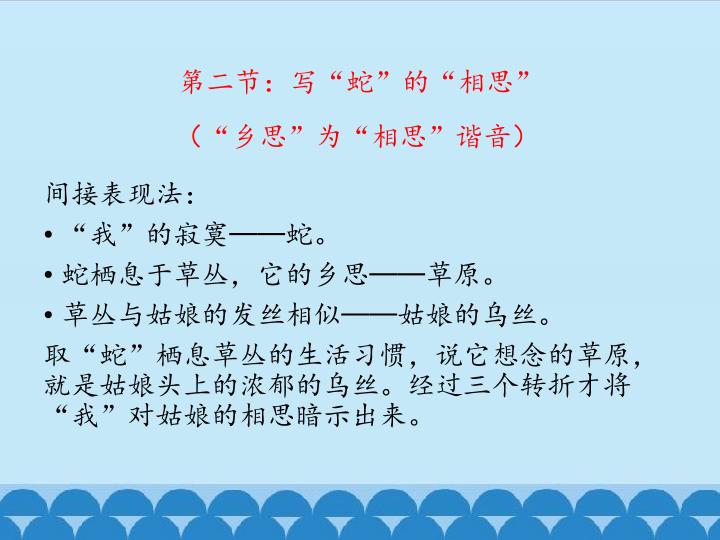 第二节：写“蛇”的“相思”

（“乡思”为“相思”谐音）

间接表现法：

• “我”的寂寞——蛇。

• 蛇栖息于草丛，它的乡思——草原。

• 草丛与姑娘的发丝相似——姑娘的乌丝。

取“蛇”栖息草丛的生活习惯，说它想念的草原，就是姑娘头上的浓郁的乌丝。经过三个转折才将“我”对姑娘的相思暗示出来。